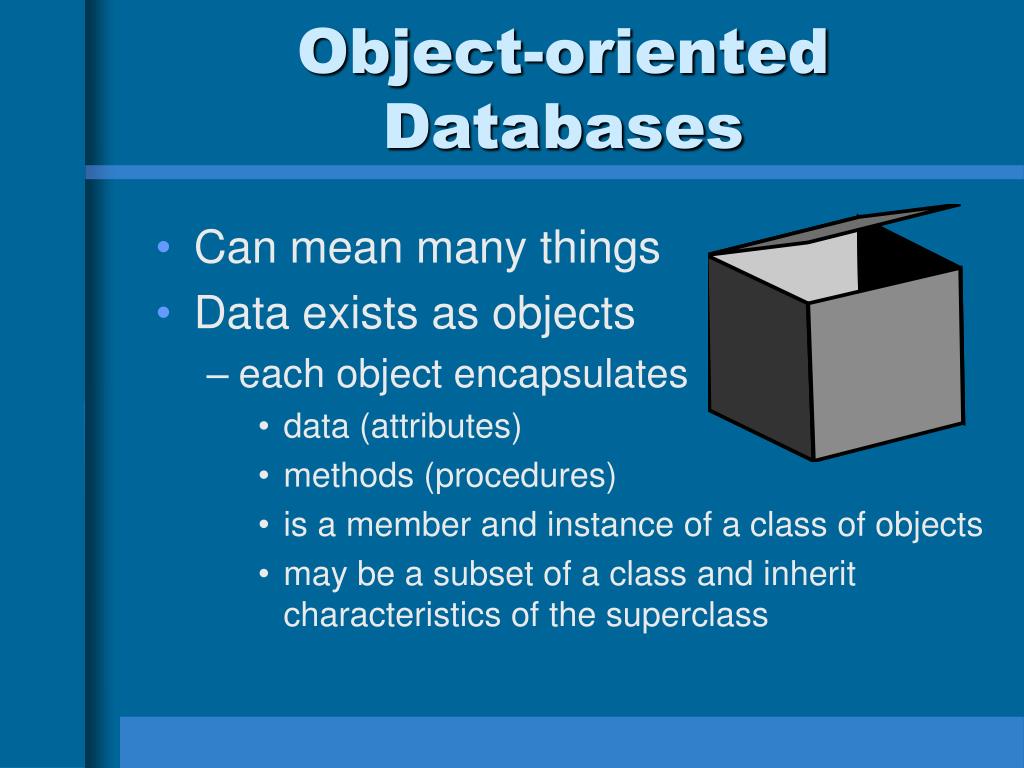 Object-oriented Databases

• Can mean many things
• Data exists as objects
– each object encapsulates
• data (attributes)
• methods (procedures)
• is a member and instance of a class of objects
• may be a subset of a class and inherit characteristics of the superclass